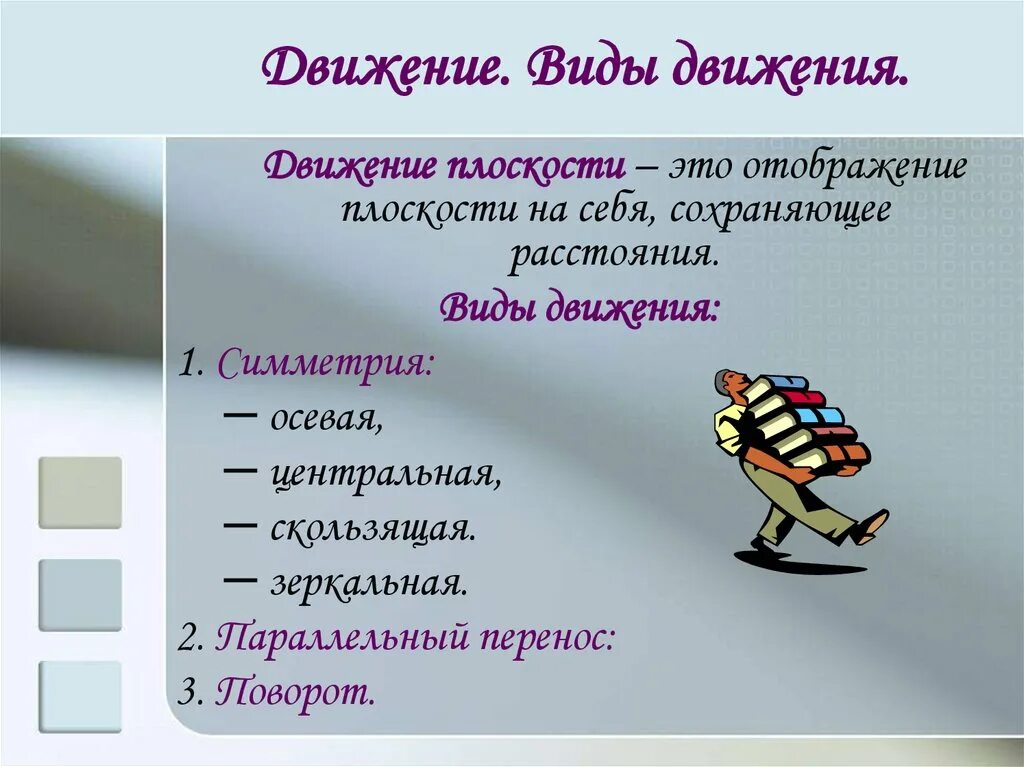 Движение. Виды движения.

Движение плоскости – это отображение плоскости на себя, сохраняющее расстояния.

Виды движения:

1. Симметрия:

– осевая,

– центральная,

– скользящая.

– зеркальная.

2. Параллельный перенос:

3. Поворот.